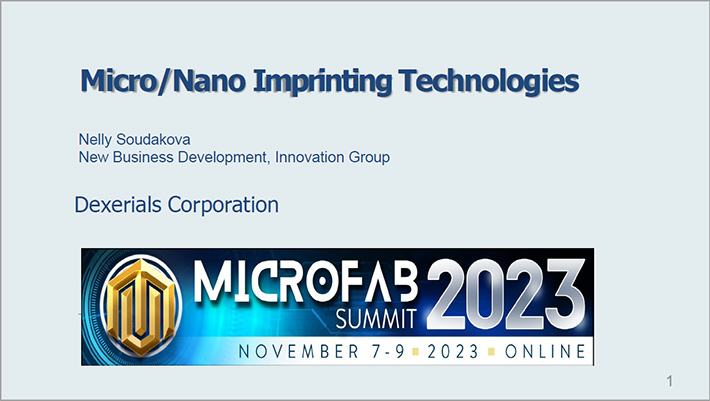 Micro/Nano Imprinting Technologies

Nelly Soudakova
New Business Development, Innovation Group

Dexerials Corporation

MICROFAB SUMMIT 2023

NOVEMBER 7-9 ▪ 2023 ▪ ONLINE

1